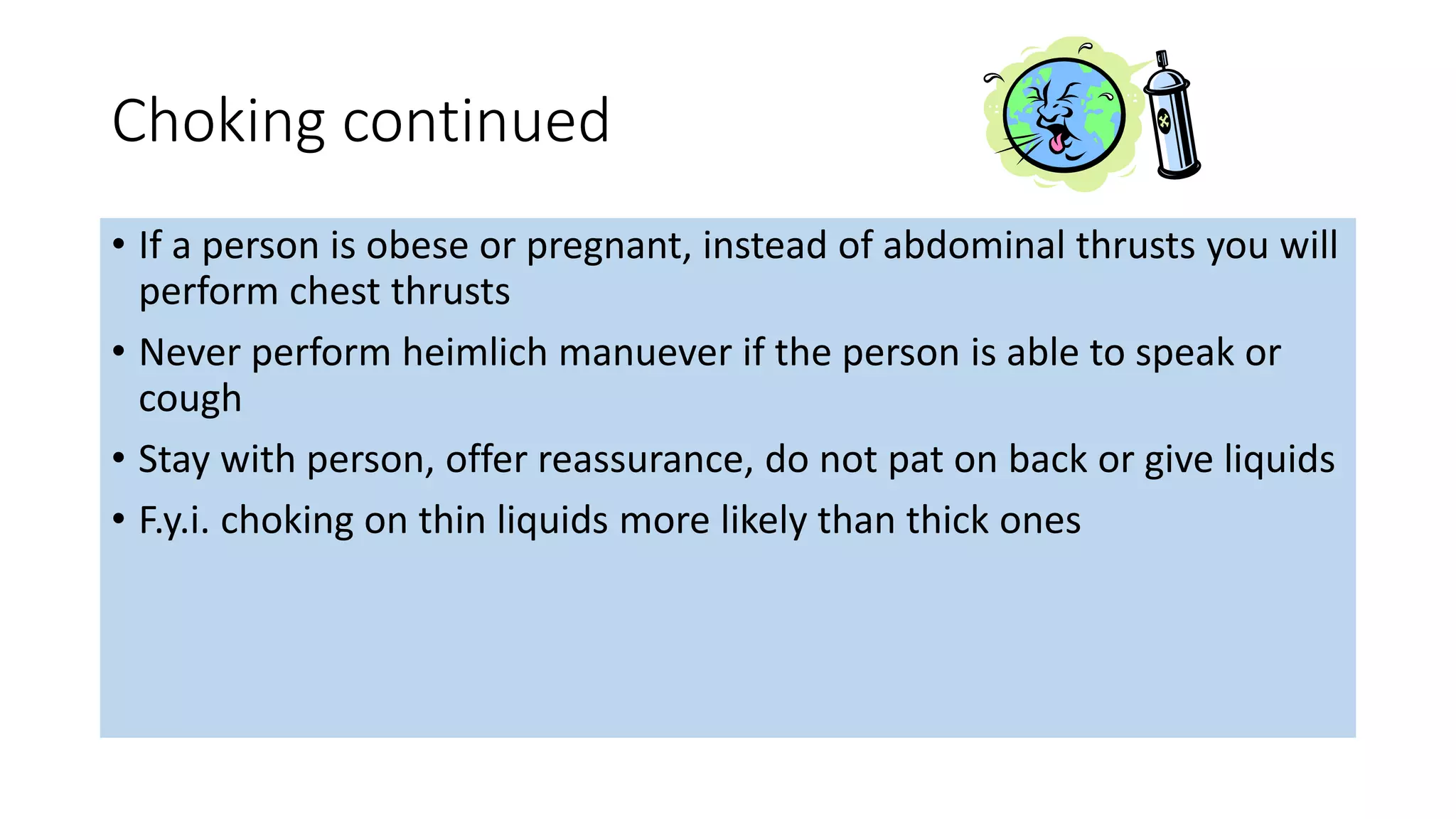 Choking continued

• If a person is obese or pregnant, instead of abdominal thrusts you will perform chest thrusts
• Never perform heimlich manuever if the person is able to speak or cough
• Stay with person, offer reassurance, do not pat on back or give liquids
• F.y.i. choking on thin liquids more likely than thick ones